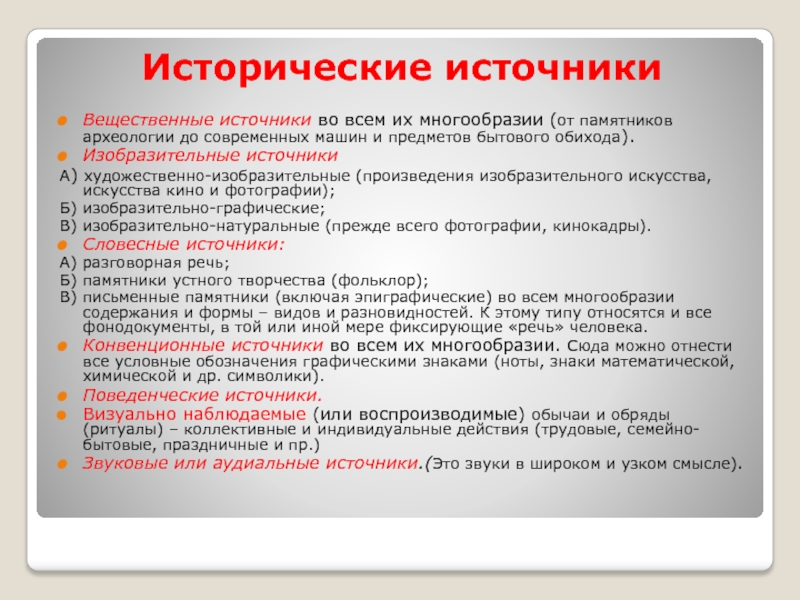 Исторические источники

Вещественные источники во всем их многообразии (от памятников археологии до современных машин и предметов бытового обихода).

Изобразительные источники

А) художественно-изобразительные (произведения изобразительного искусства, искусства кино и фотографии);

Б) изобразительно-графические;

В) изобразительно-натуральные (прежде всего фотографии, кинокадры).

Словесные источники:

А) разговорная речь;

Б) памятники устного творчества (фольклор);

В) письменные памятники (включая эпиграфические) во всем многообразии содержания и формы – видов и разновидностей. К этому типу относятся и все фонодокументы, в той или иной мере фиксирующие «речь» человека.

Конвенционные источники во всем их многообразии. Сюда можно отнести все условные обозначения графическими знаками (ноты, знаки математической, химической и др. символики).

Поведенческие источники.

Визуально наблюдаемые (или воспроизводимые) обычаи и обряды (ритуалы) – коллективные и индивидуальные действия (трудовые, семейно-бытовые, праздничные и пр.)

Звуковые или аудиальные источники.(Это звуки в широком и узком смысле).